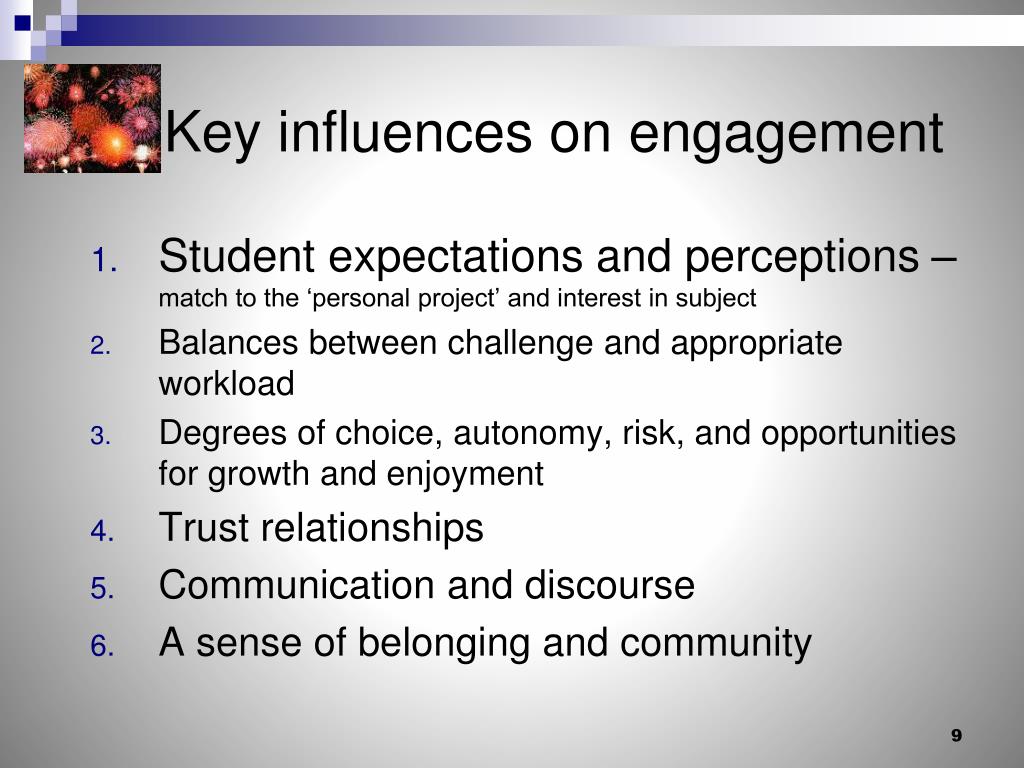 Key influences on engagement

1. Student expectations and perceptions – match to the ‘personal project’ and interest in subject
2. Balances between challenge and appropriate workload
3. Degrees of choice, autonomy, risk, and opportunities for growth and enjoyment
4. Trust relationships
5. Communication and discourse
6. A sense of belonging and community

9